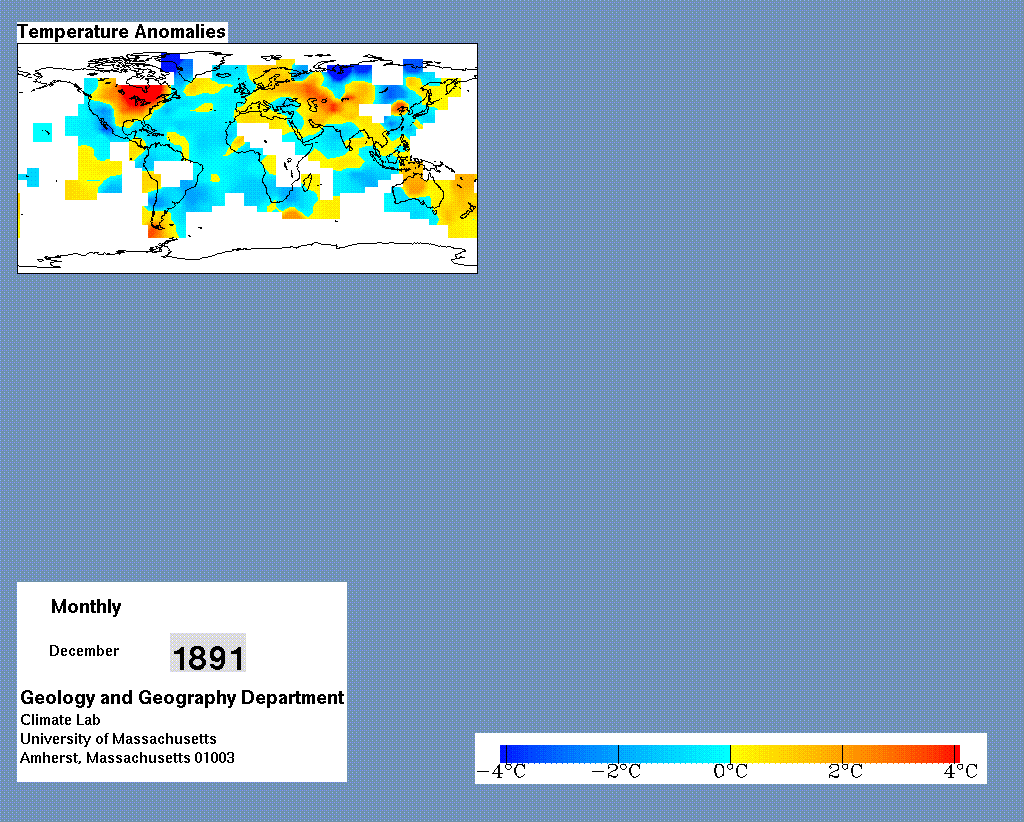 Temperature Anomalies

Monthly

December 1891

Geology and Geography Department
Climate Lab
University of Massachusetts
Amherst, Massachusetts 01003

−4°C −2°C 0°C 2°C 4°C